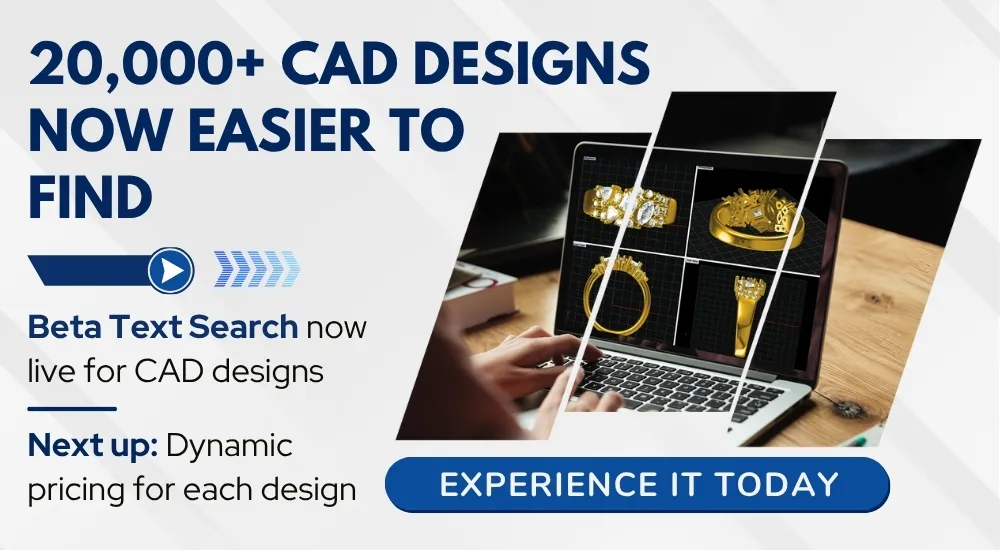 20,000+ CAD DESIGNS NOW EASIER TO FIND

Beta Text Search now live for CAD designs

Next up: Dynamic pricing for each design

EXPERIENCE IT TODAY